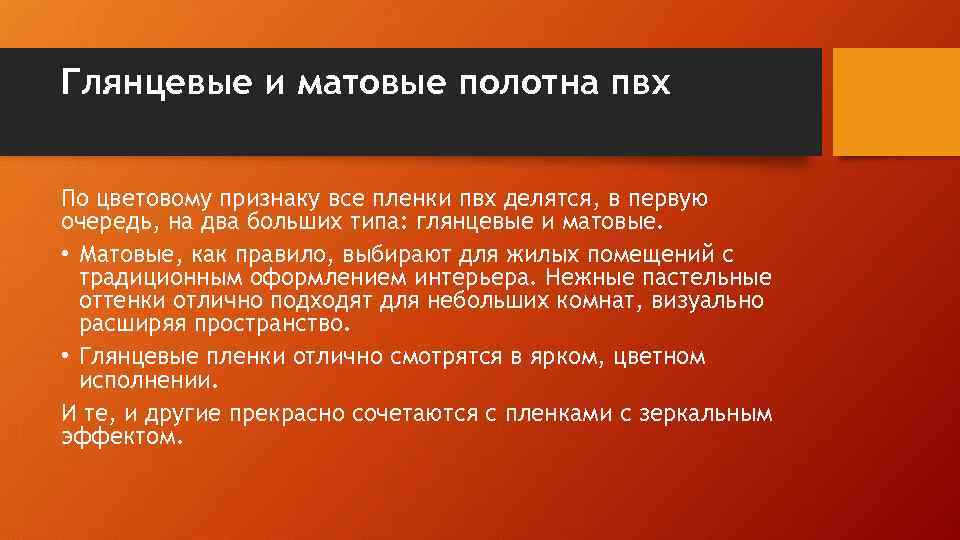 Глянцевые и матовые полотна пвх

По цветовому признаку все пленки пвх делятся, в первую очередь, на два больших типа: глянцевые и матовые.

• Матовые, как правило, выбирают для жилых помещений с традиционным оформлением интерьера. Нежные пастельные оттенки отлично подходят для небольших комнат, визуально расширяя пространство.

• Глянцевые пленки отлично смотрятся в ярком, цветном исполнении.

И те, и другие прекрасно сочетаются с пленками с зеркальным эффектом.